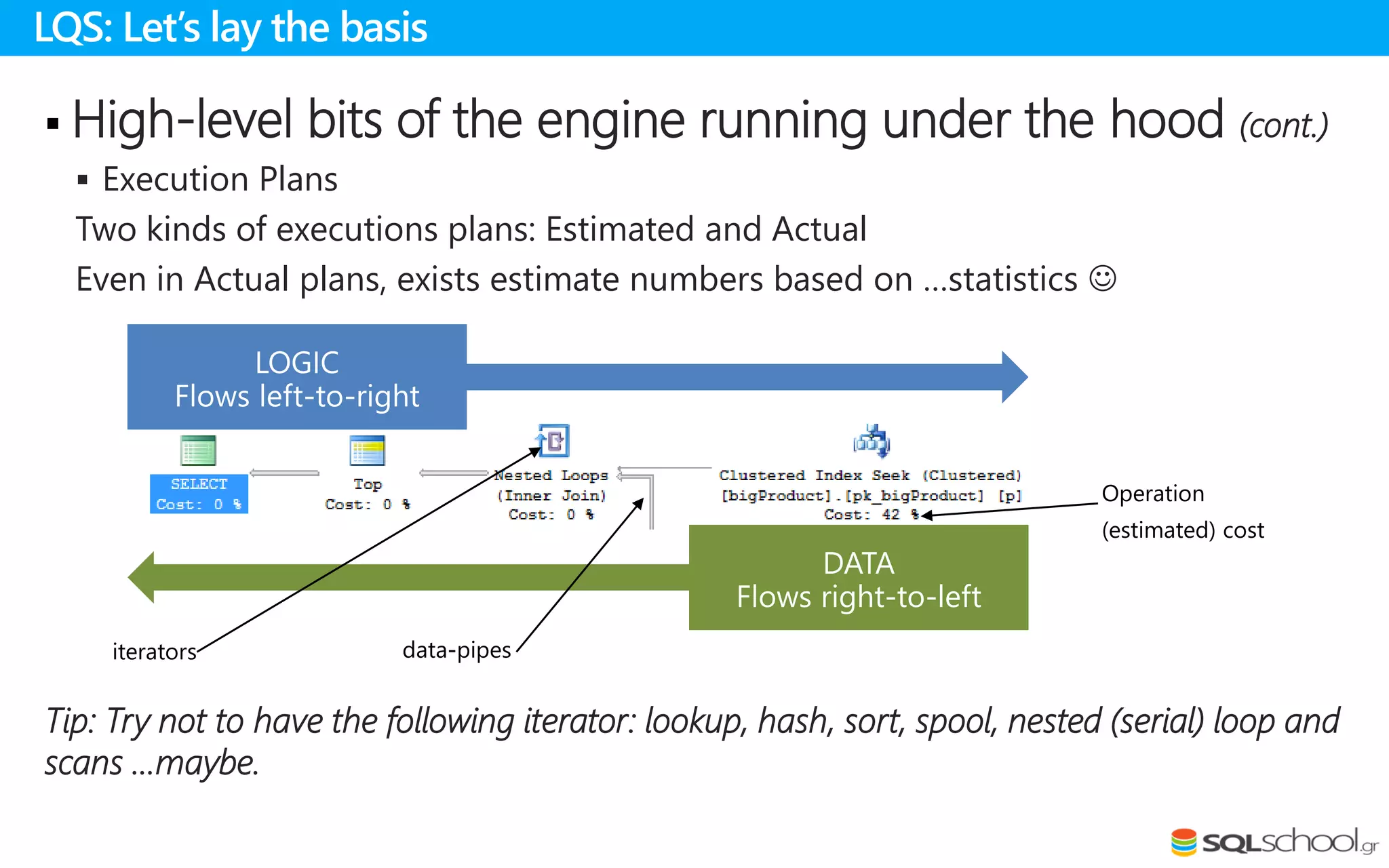 LQS: Let's lay the basis

▪ High-level bits of the engine running under the hood (cont.)

▪ Execution Plans

Two kinds of executions plans: Estimated and Actual

Even in Actual plans, exists estimate numbers based on …statistics ☺

LOGIC
Flows left-to-right

SELECT
Cost: 0 %

Top
Cost: 0 %

Nested Loops
(Inner Join)
Cost: 0 %

Clustered Index Seek (Clustered)
[bigProduct].[pk_bigProduct] [p]
Cost: 42 %

Operation
(estimated) cost

DATA
Flows right-to-left

iterators

data-pipes

Tip: Try not to have the following iterator: lookup, hash, sort, spool, nested (serial) loop and scans …maybe.

SQLschool.gr